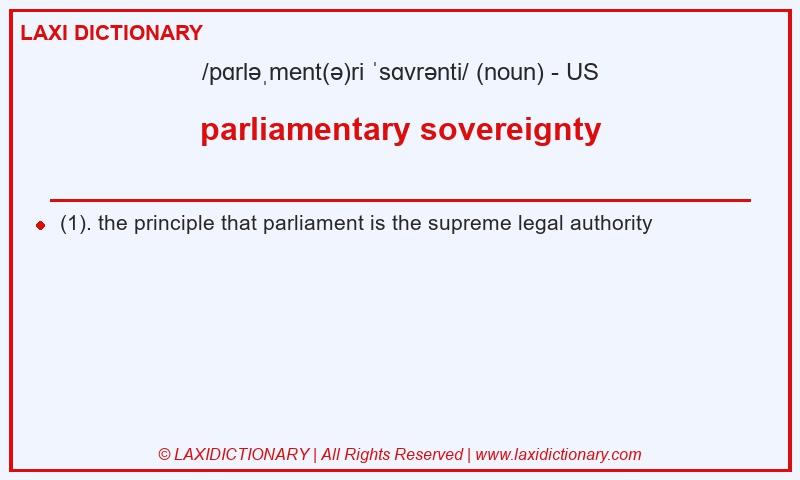 LAXI DICTIONARY

/pɑrləˌment(ə)ri ˈsɑvrənti/ (noun) - US

parliamentary sovereignty

(1). the principle that parliament is the supreme legal authority

© LAXIDICTIONARY | All Rights Reserved | www.laxidictionary.com